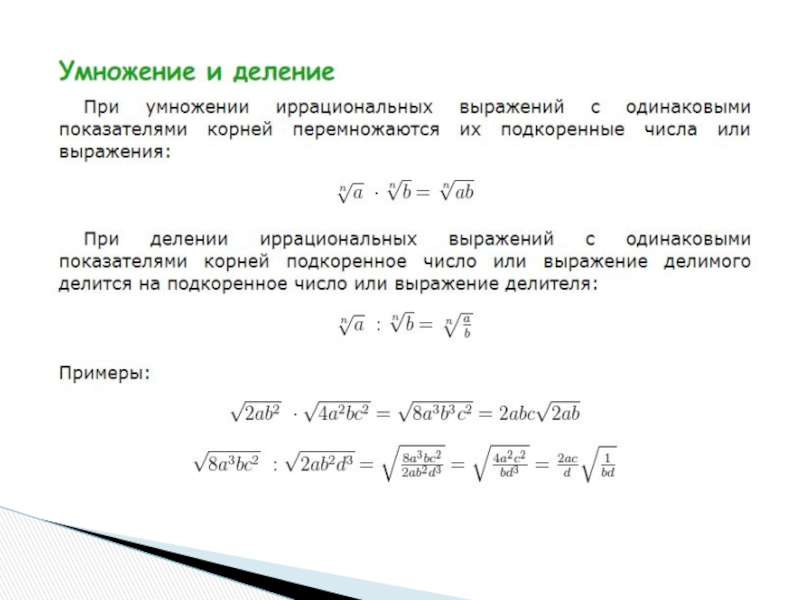 Умножение и деление

При умножении иррациональных выражений с одинаковыми показателями корней перемножаются их подкоренные числа или выражения:

$\sqrt[n]{a} \cdot \sqrt[n]{b} = \sqrt[n]{ab}$

При делении иррациональных выражений с одинаковыми показателями корней подкоренное число или выражение делимого делится на подкоренное число или выражение делителя:

$\sqrt[n]{a} : \sqrt[n]{b} = \sqrt[n]{\frac{a}{b}}$

Примеры:

$\sqrt{2ab^2} \cdot \sqrt{4a^2bc^2} = \sqrt{8a^3b^3c^2} = 2abc\sqrt{2ab}$

$\sqrt{8a^3bc^2} : \sqrt{2ab^2d^3} = \sqrt{\frac{8a^3bc^2}{2ab^2d^3}} = \sqrt{\frac{4a^2c^2}{bd^3}} = \frac{2ac}{d}\sqrt{\frac{1}{bd}}$